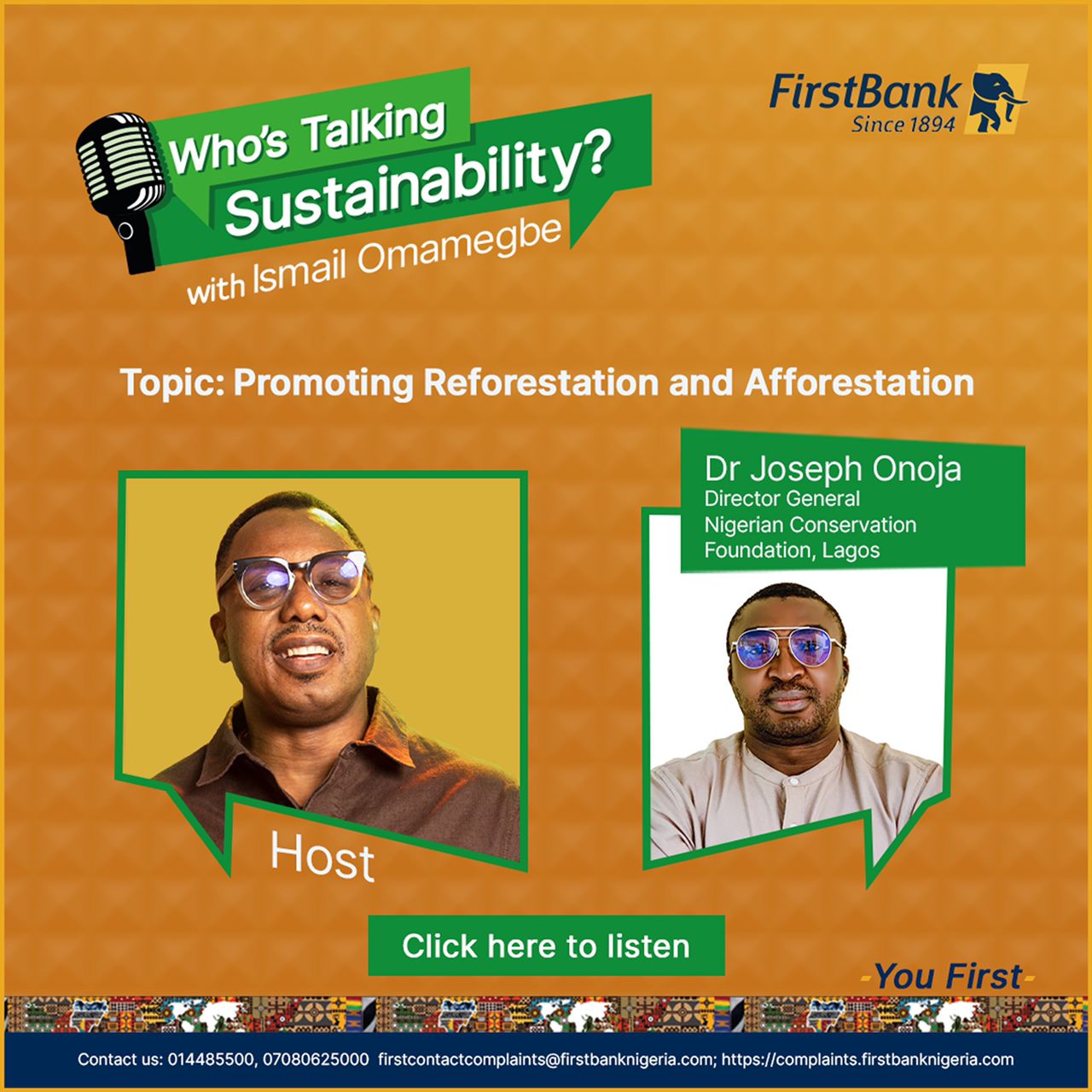 Who's Talking Sustainability?
with Ismail Omamegbe

FirstBank
Since 1894

Topic: Promoting Reforestation and Afforestation

Host

Dr Joseph Onoja
Director General
Nigerian Conservation Foundation, Lagos

Click here to listen

-You First-

Contact us: 014485500, 07080625000 firstcontactcomplaints@firstbanknigeria.com; https://complaints.firstbanknigeria.com